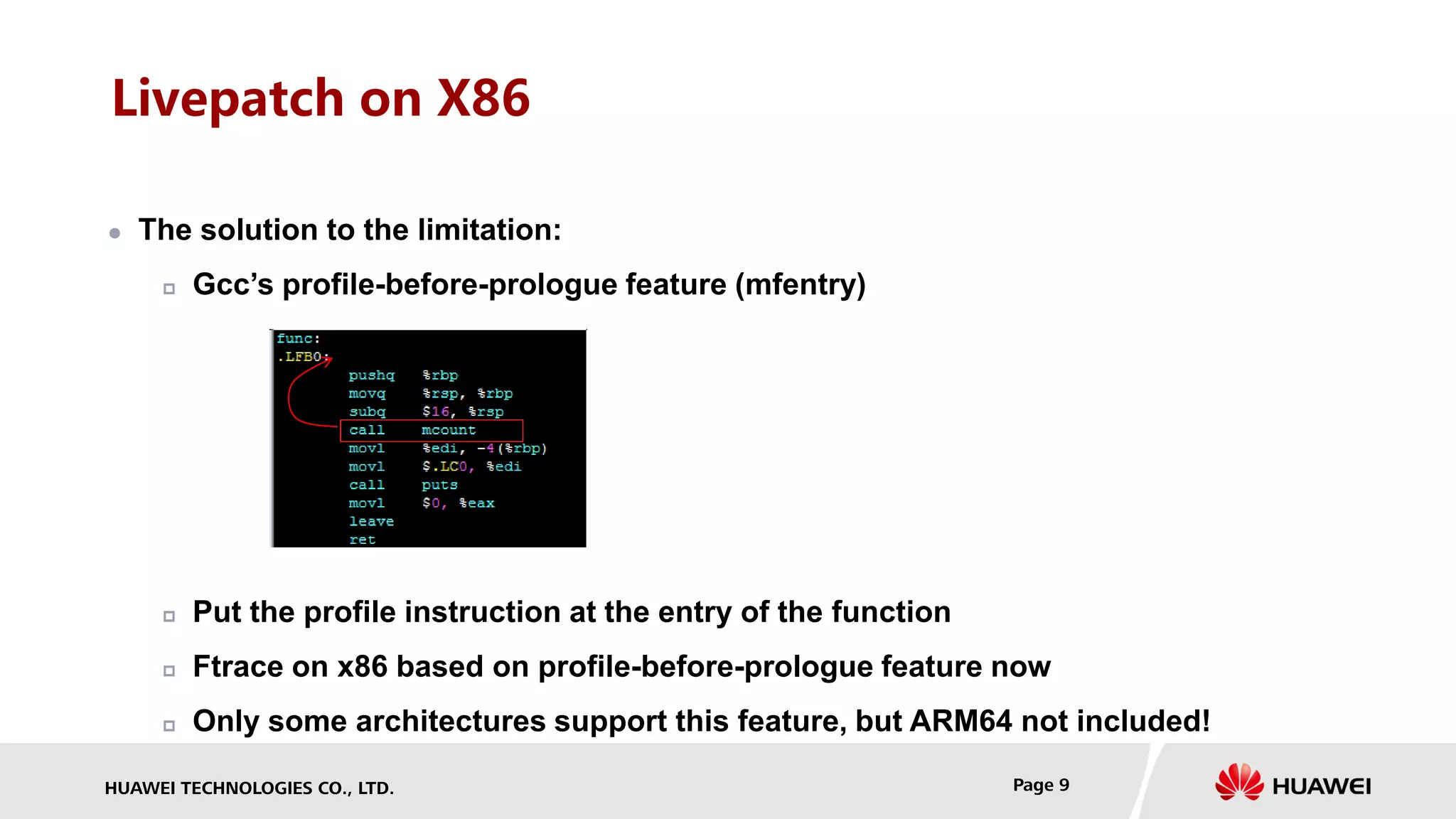 Livepatch on X86

The solution to the limitation:

Gcc's profile-before-prologue feature (mfentry)

func:
.LFB0:
pushq %rbp
movq %rsp, %rbp
subq $16, %rsp
call mcount
movl %edi, -4(%rbp)
movl $.LC0, %edi
call puts
movl $0, %eax
leave
ret

Put the profile instruction at the entry of the function

Ftrace on x86 based on profile-before-prologue feature now

Only some architectures support this feature, but ARM64 not included!

HUAWEI TECHNOLOGIES CO., LTD.

Page 9

HUAWEI